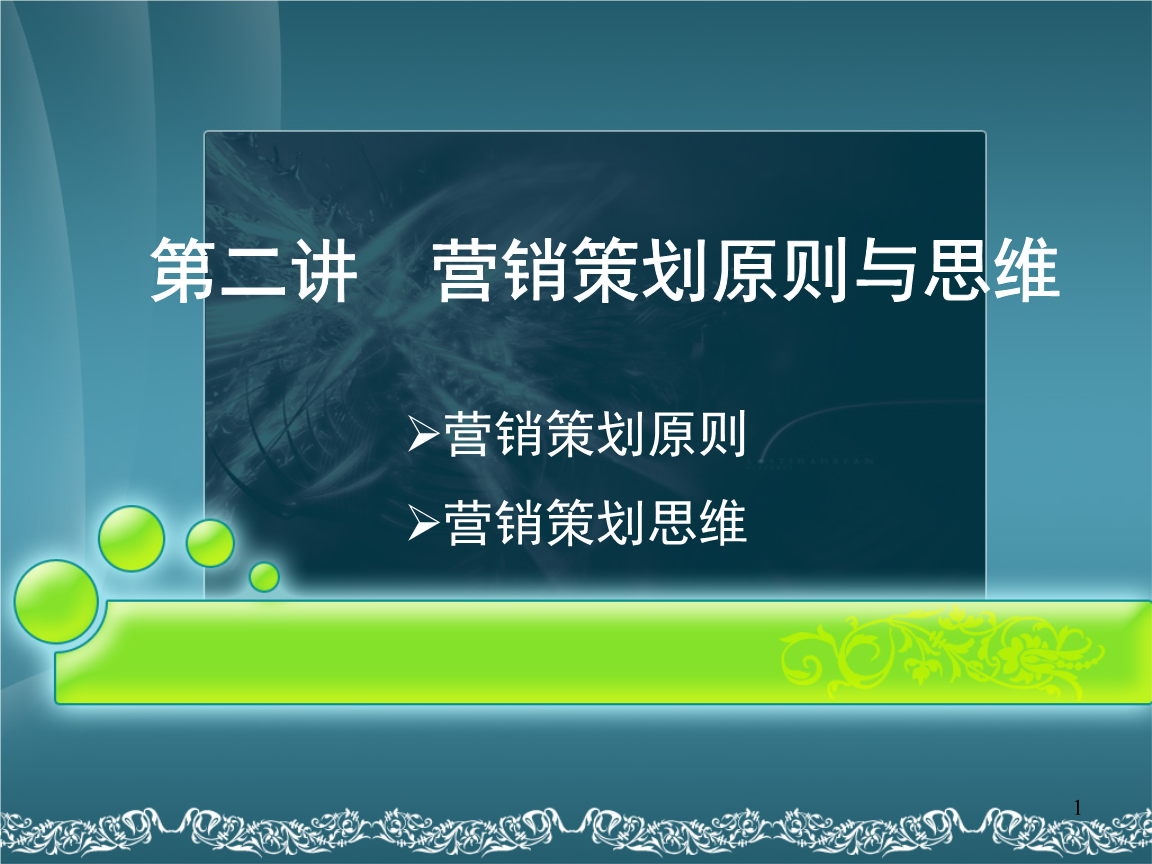 第二讲　营销策划原则与思维

➢营销策划原则

➢营销策划思维

1